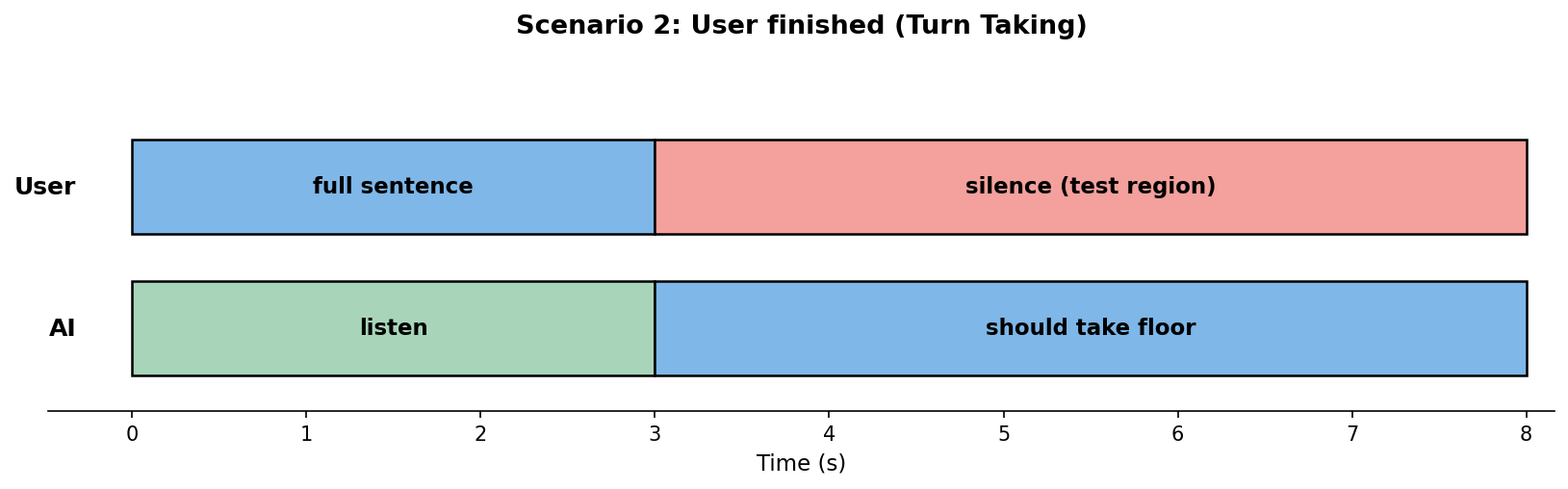 Scenario 2: User finished (Turn Taking)

User
full sentence
silence (test region)

AI
listen
should take floor

0
1
2
3
4
5
6
7
8
Time (s)